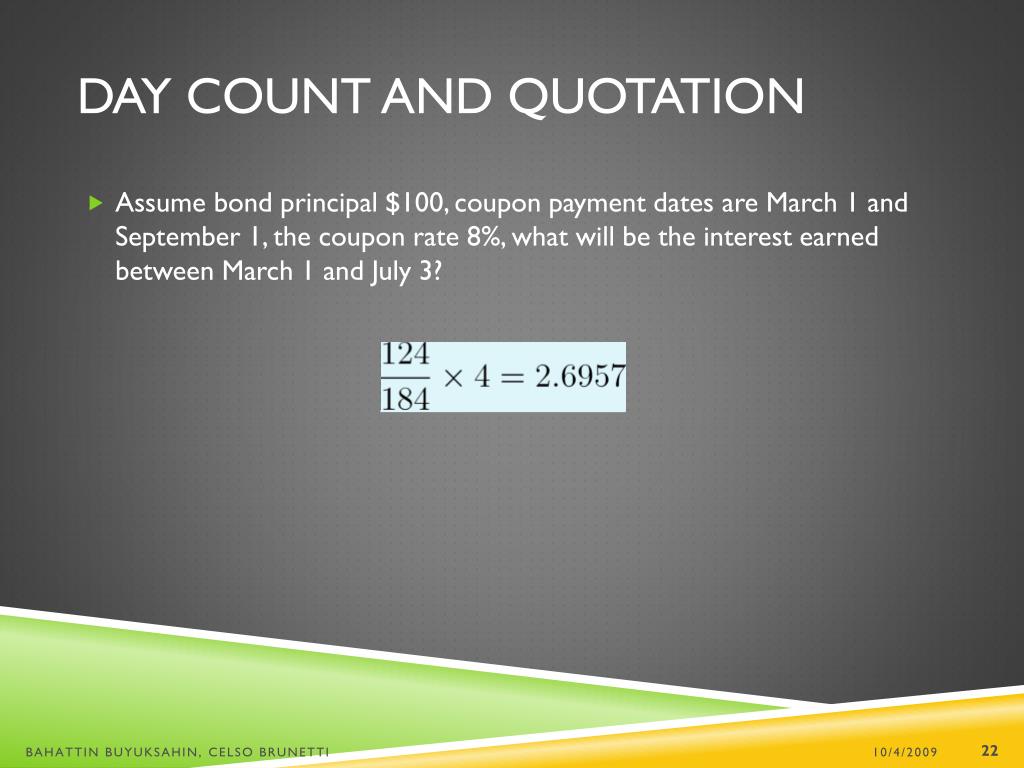 DAY COUNT AND QUOTATION

Assume bond principal \$100, coupon payment dates are March 1 and September 1, the coupon rate 8%, what will be the interest earned between March 1 and July 3?

$\frac{124}{184} \times 4 = 2.6957$

BAHATTIN BUYUKSAHIN, CELSO BRUNETTI

10/4/2009

22